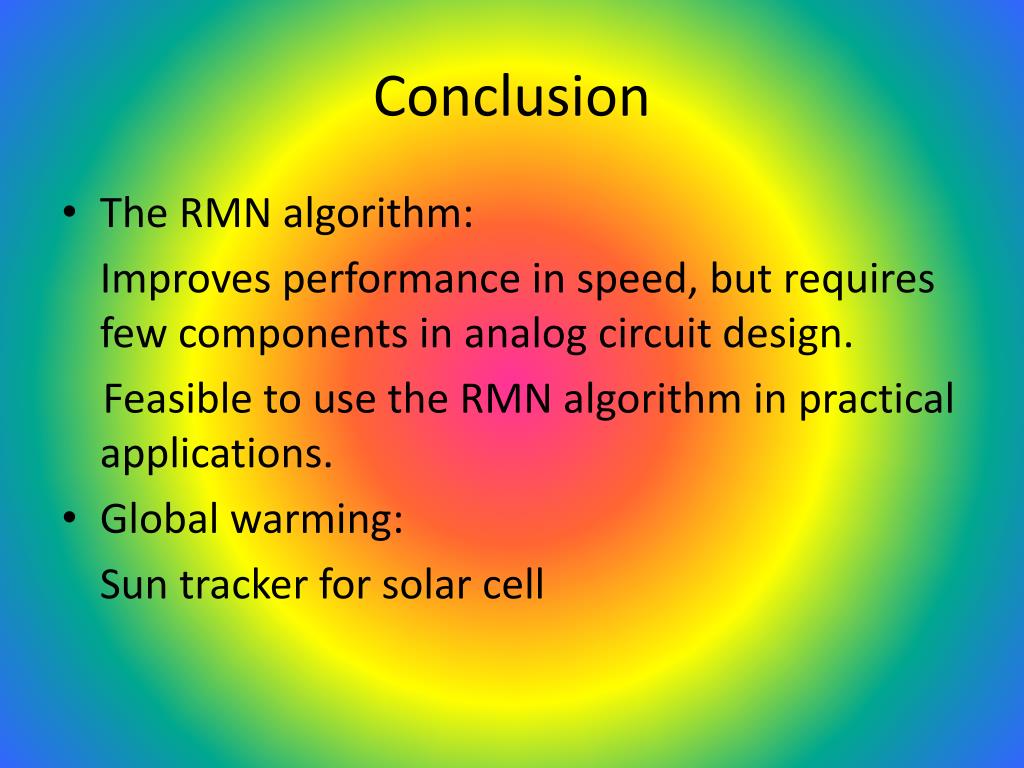 Conclusion

• The RMN algorithm:

Improves performance in speed, but requires few components in analog circuit design.

Feasible to use the RMN algorithm in practical applications.

• Global warming:

Sun tracker for solar cell